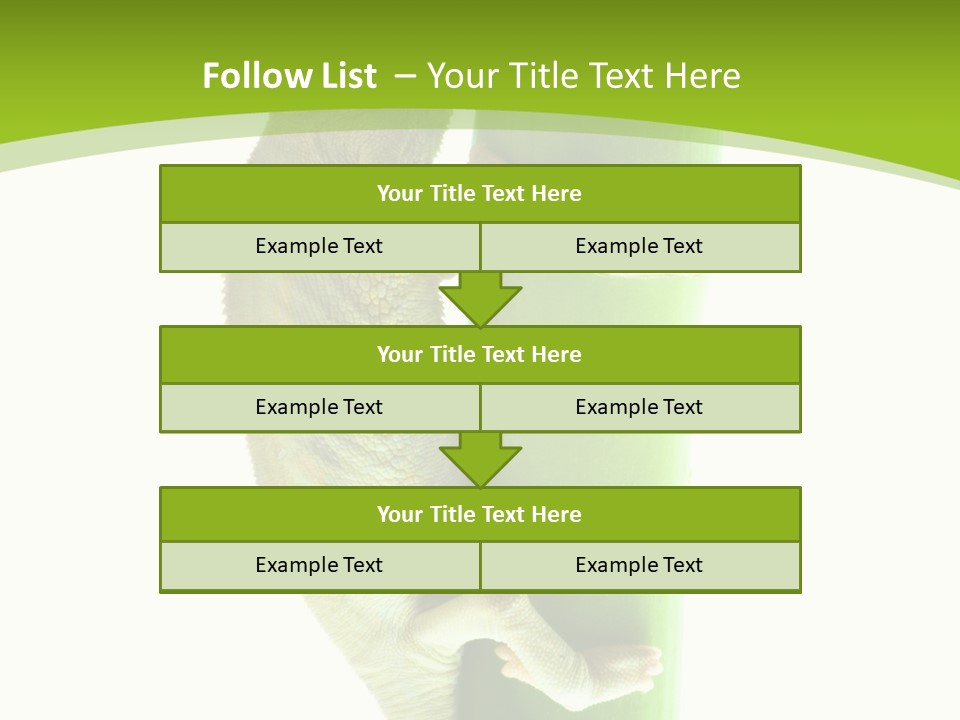 Follow List – Your Title Text Here

Your Title Text Here

Example Text

Example Text

Your Title Text Here

Example Text

Example Text

Your Title Text Here

Example Text

Example Text